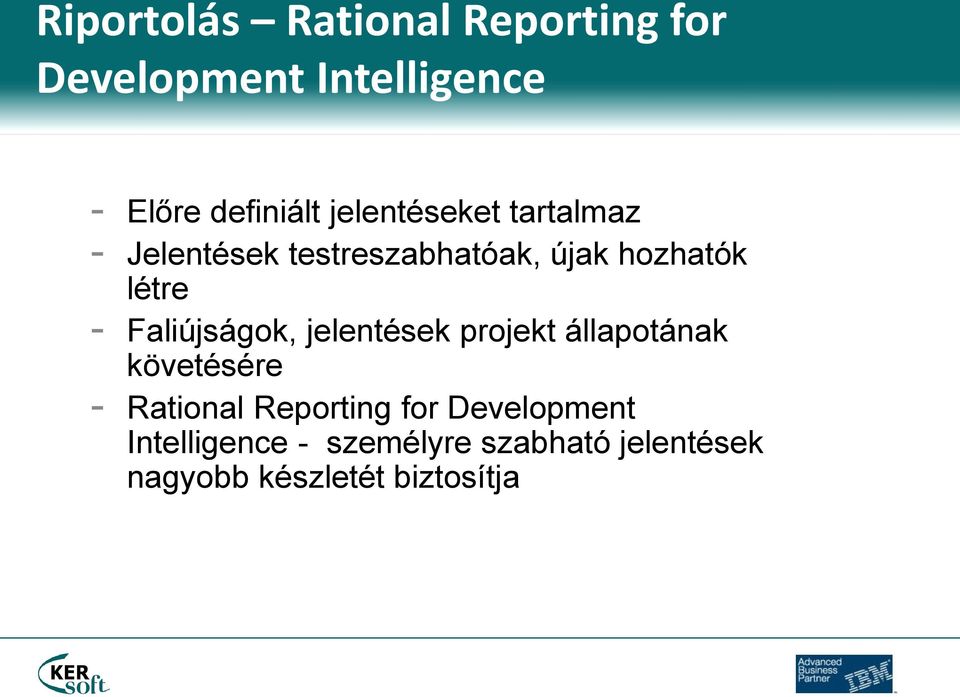 Riportolás – Rational Reporting for Development Intelligence

- Előre definiált jelentéseket tartalmaz
- Jelentések testreszabhatóak, újak hozhatók létre
- Faliújságok, jelentések projekt állapotának követésére
- Rational Reporting for Development Intelligence - személyre szabható jelentések nagyobb készletét biztosítja

KER soft

Advanced Business Partner IBM